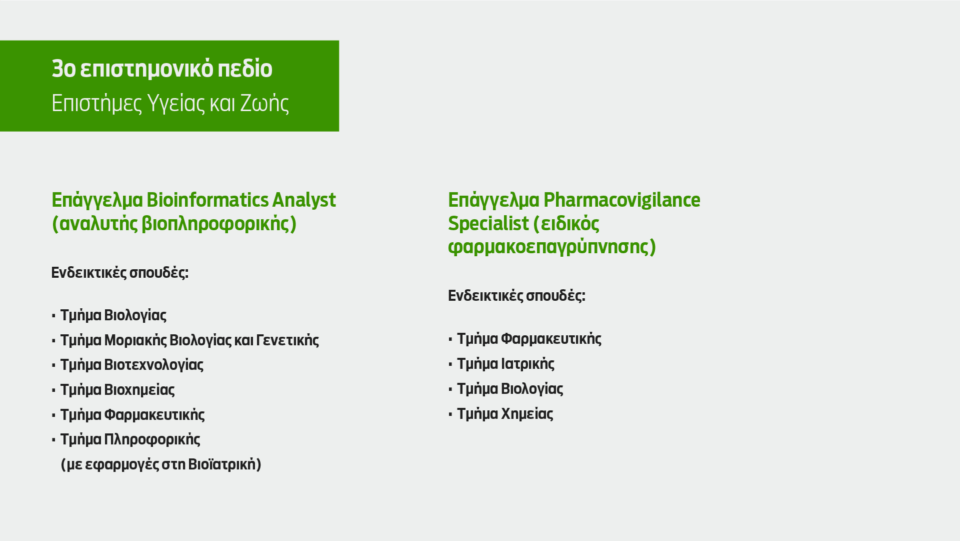 3ο επιστημονικό πεδίο
Επιστήμες Υγείας και Ζωής

Επάγγελμα Bioinformatics Analyst (αναλυτής βιοπληροφορικής)

Ενδεικτικές σπουδές:

• Τμήμα Βιολογίας
• Τμήμα Μοριακής Βιολογίας και Γενετικής
• Τμήμα Βιοτεχνολογίας
• Τμήμα Βιοχημείας
• Τμήμα Φαρμακευτικής
• Τμήμα Πληροφορικής (με εφαρμογές στη Βιοϊατρική)

Επάγγελμα Pharmacovigilance Specialist (ειδικός φαρμακοεπαγρύπνησης)

Ενδεικτικές σπουδές:

• Τμήμα Φαρμακευτικής
• Τμήμα Ιατρικής
• Τμήμα Βιολογίας
• Τμήμα Χημείας